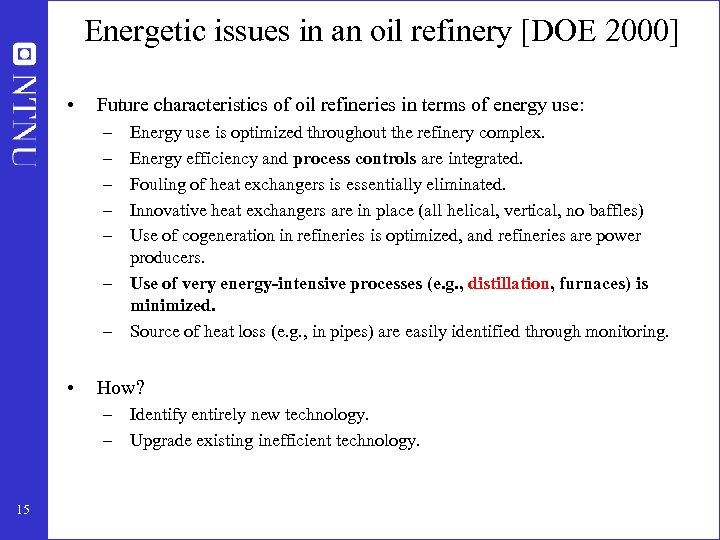 NTNU

Energetic issues in an oil refinery [DOE 2000]

• Future characteristics of oil refineries in terms of energy use:
– Energy use is optimized throughout the refinery complex.
– Energy efficiency and process controls are integrated.
– Fouling of heat exchangers is essentially eliminated.
– Innovative heat exchangers are in place (all helical, vertical, no baffles)
– Use of cogeneration in refineries is optimized, and refineries are power producers.
– Use of very energy-intensive processes (e.g., distillation, furnaces) is minimized.
– Source of heat loss (e.g., in pipes) are easily identified through monitoring.

• How?
– Identify entirely new technology.
– Upgrade existing inefficient technology.

15